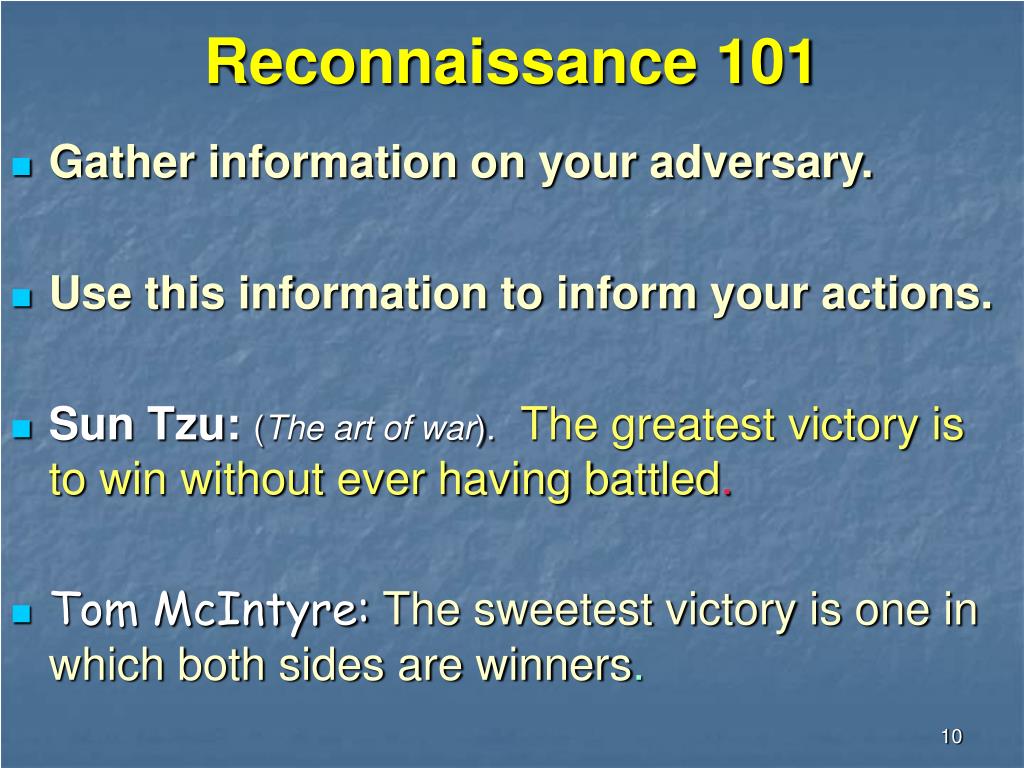 Reconnaissance 101

Gather information on your adversary.

Use this information to inform your actions.

Sun Tzu: (The art of war). The greatest victory is to win without ever having battled.

Tom McIntyre: The sweetest victory is one in which both sides are winners.

10